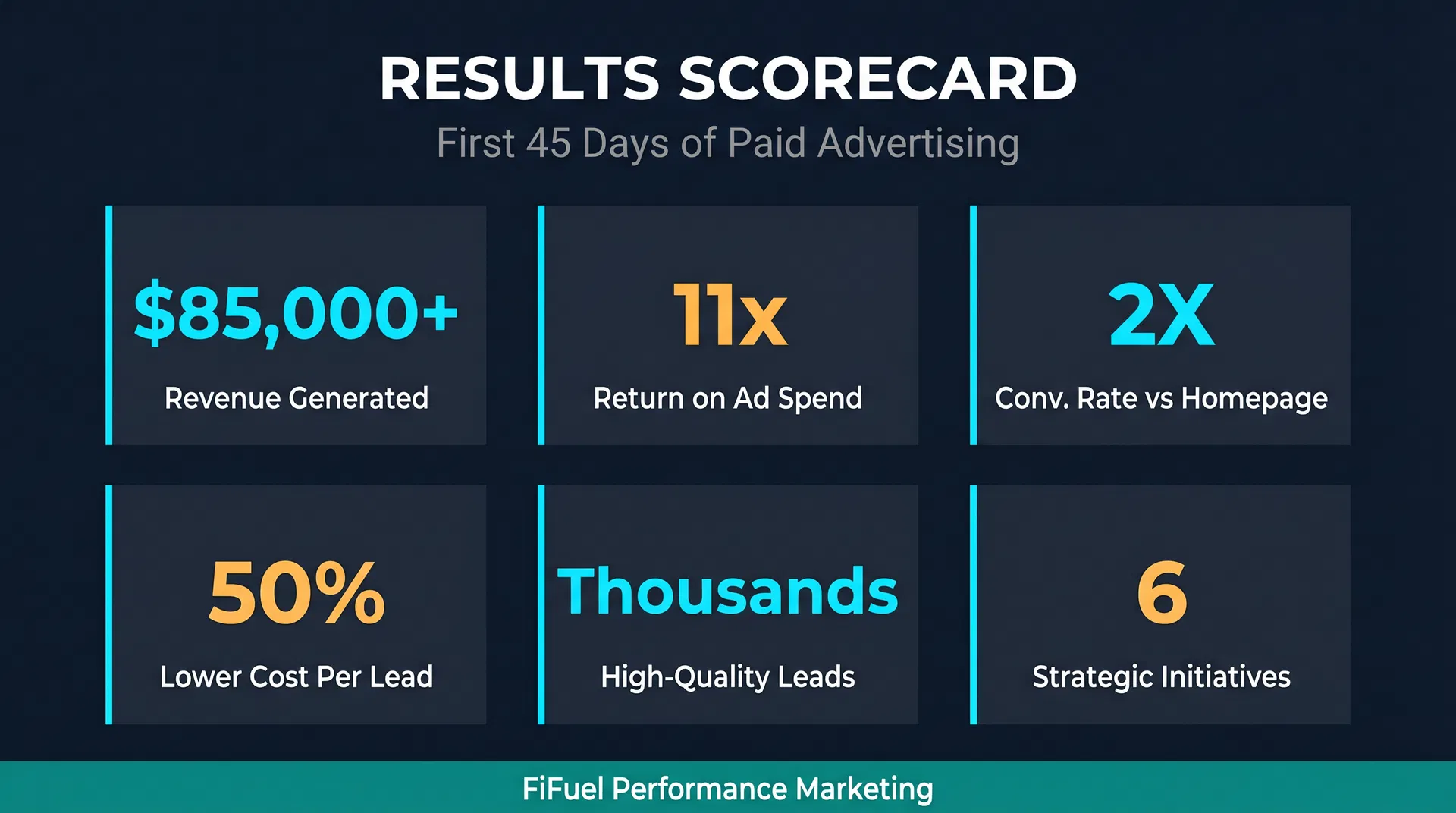 RESULTS SCORECARD

First 45 Days of Paid Advertising

$85,000+

Revenue Generated

11x

Return on Ad Spend

2X

Conv. Rate vs Homepage

50%

Lower Cost Per Lead

Thousands

High-Quality Leads

6

Strategic Initiatives

FiFuel Performance Marketing